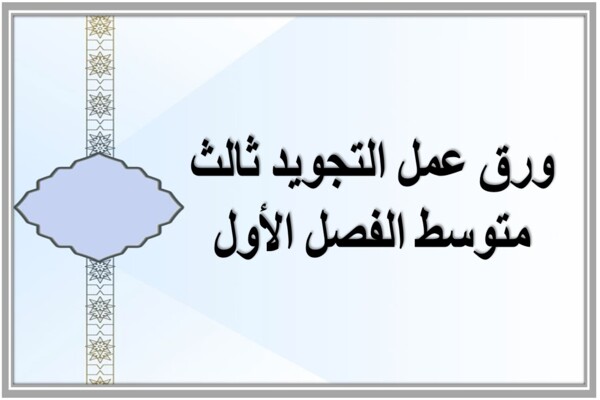 ورق عمل التجويد ثالث متوسط الفصل الأول